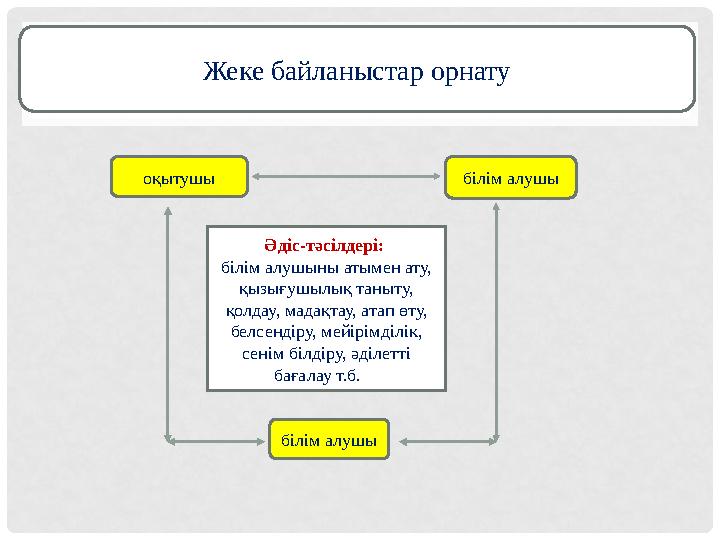 Жеке байланыстар орнату

оқытушы

білім алушы

Әдіс-тәсілдері:
білім алушыны атымен ату, қызығушылық таныту, қолдау, мадақтау, атап өту, белсендіру, мейірімділік, сенім білдіру, әділетті бағалау т.б.

білім алушы